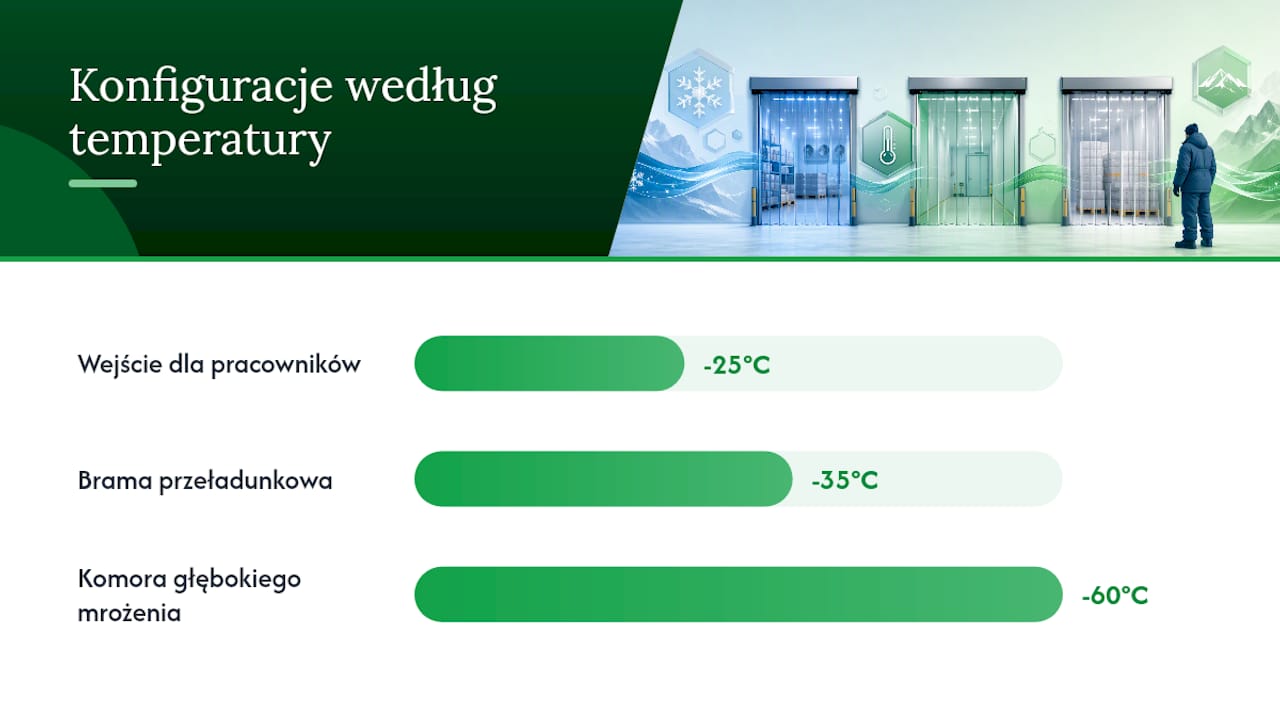 Konfiguracje według temperatury

Wejście dla pracowników
-25°C

Brama przeładunkowa
-35°C

Komora głębokiego mrożenia
-60°C